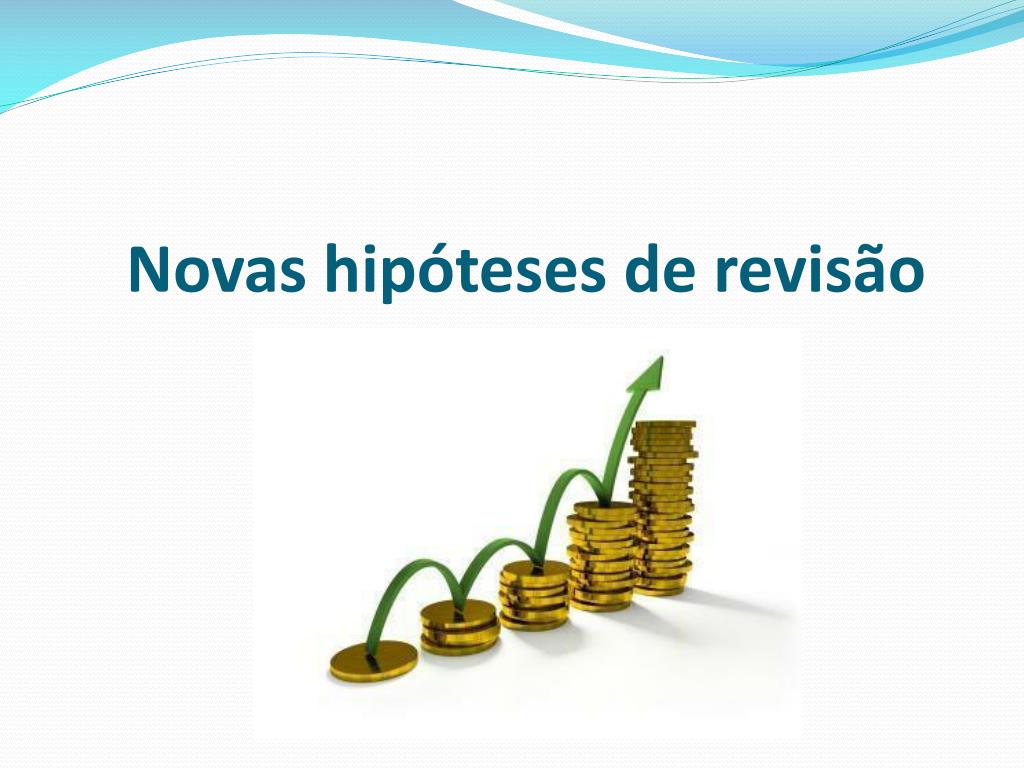 Novas hipóteses de revisão